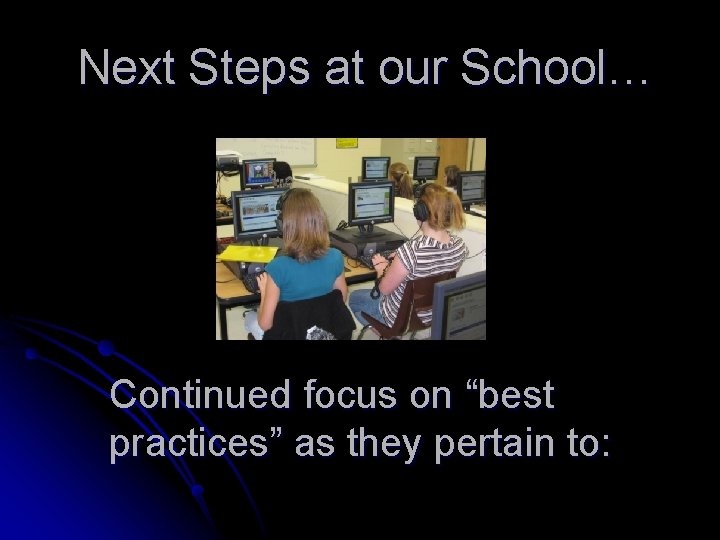 Next Steps at our School…

Continued focus on “best practices” as they pertain to: